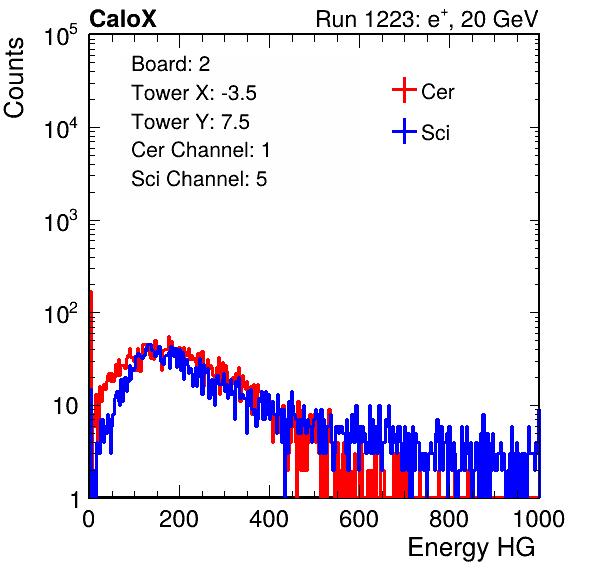 CaloX

Run 1223: $e^{+}$, 20 GeV

Counts

$10^5$

$10^4$

$10^3$

$10^2$

10

1

Board: 2
Tower X: -3.5
Tower Y: 7.5
Cer Channel: 1
Sci Channel: 5

Cer

Sci

0
200
400
600
800
1000

Energy HG